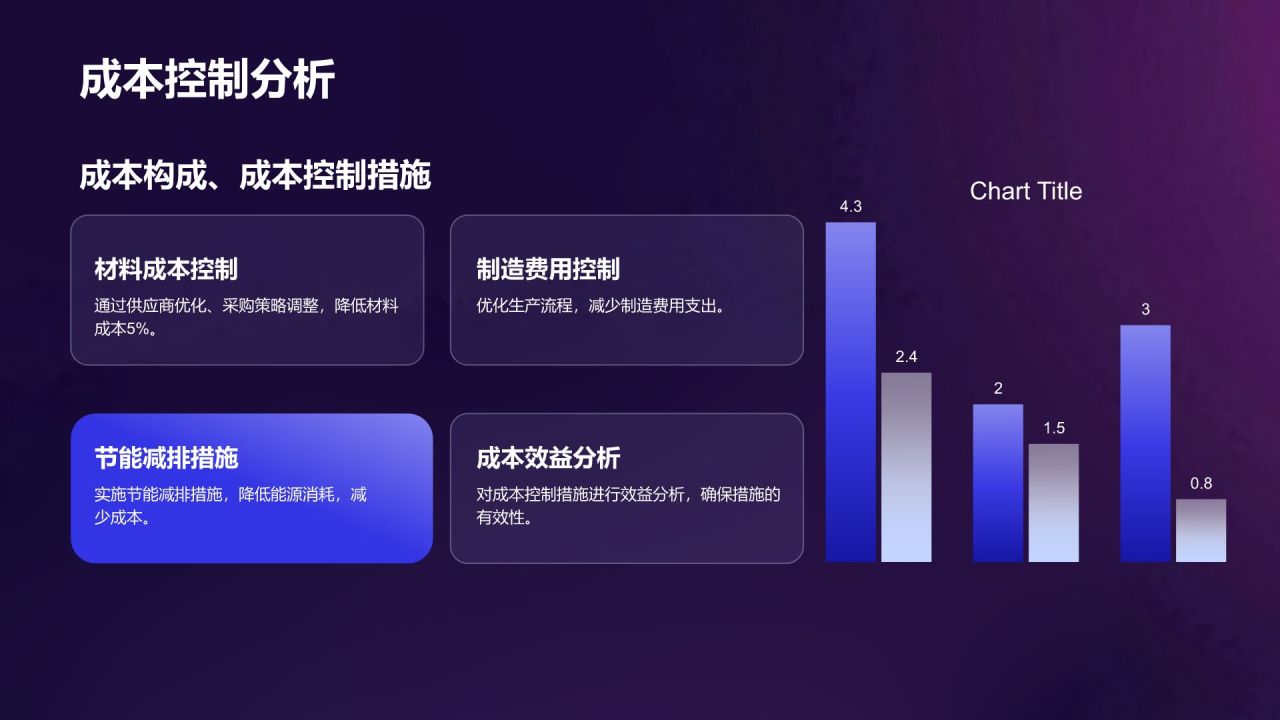 成本控制分析

成本构成、成本控制措施

材料成本控制
通过供应商优化、采购策略调整，降低材料成本5%。

制造费用控制
优化生产流程，减少制造费用支出。

节能减排措施
实施节能减排措施，降低能源消耗，减少成本。

成本效益分析
对成本控制措施进行效益分析，确保措施的有效性。

Chart Title

4.3
2.4
2
1.5
3
0.8